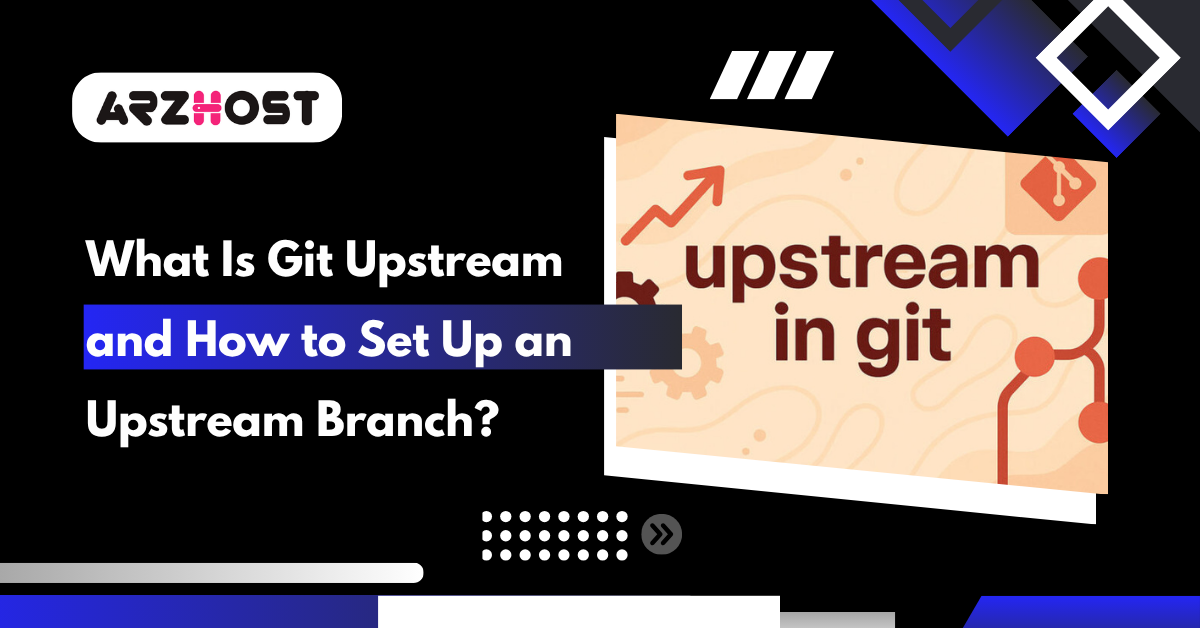 ARZHOST

What Is Git Upstream and How to Set Up an Upstream Branch?

upstream in git